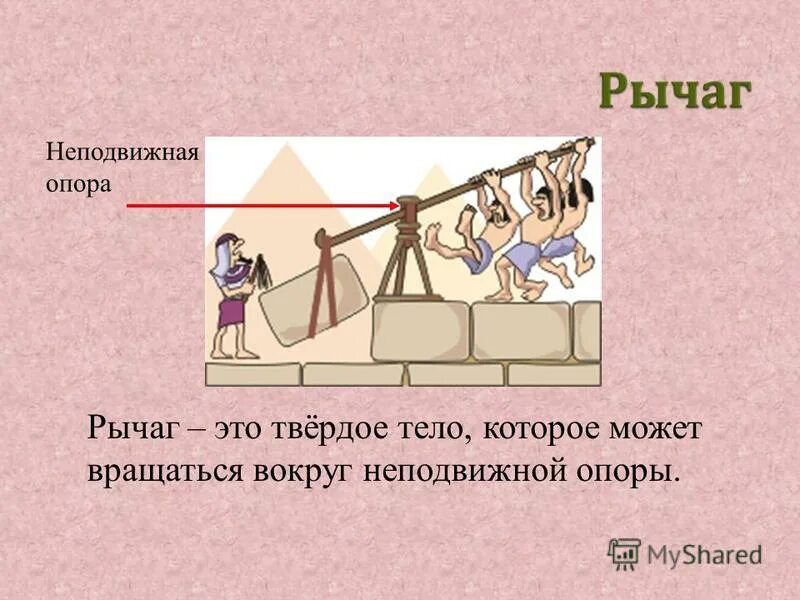 Рычаг

Неподвижная опора

Рычаг – это твёрдое тело, которое может вращаться вокруг неподвижной опоры.

MyShared